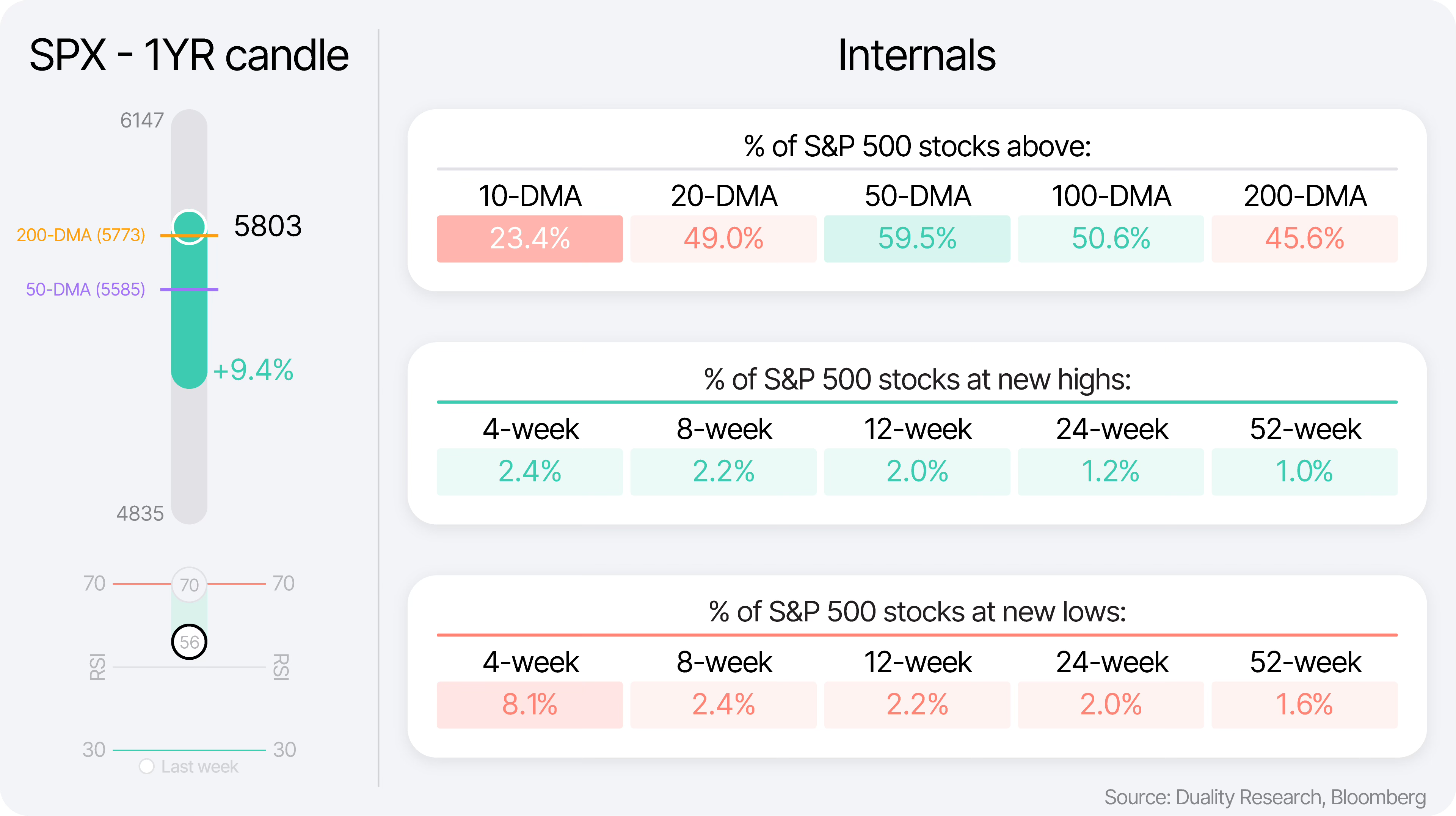 SPX - 1YR candle

6147

200-DMA (5773)

5803

50-DMA (5585)

+9.4%

4835

70 70 70

56

RSI RSI

30 30

Last week

Internals

% of S&P 500 stocks above:

| 10-DMA | 20-DMA | 50-DMA | 100-DMA | 200-DMA |
|---|---|---|---|---|
| 23.4% | 49.0% | 59.5% | 50.6% | 45.6% |

% of S&P 500 stocks at new highs:

| 4-week | 8-week | 12-week | 24-week | 52-week |
|---|---|---|---|---|
| 2.4% | 2.2% | 2.0% | 1.2% | 1.0% |

% of S&P 500 stocks at new lows:

| 4-week | 8-week | 12-week | 24-week | 52-week |
|---|---|---|---|---|
| 8.1% | 2.4% | 2.2% | 2.0% | 1.6% |

Source: Duality Research, Bloomberg